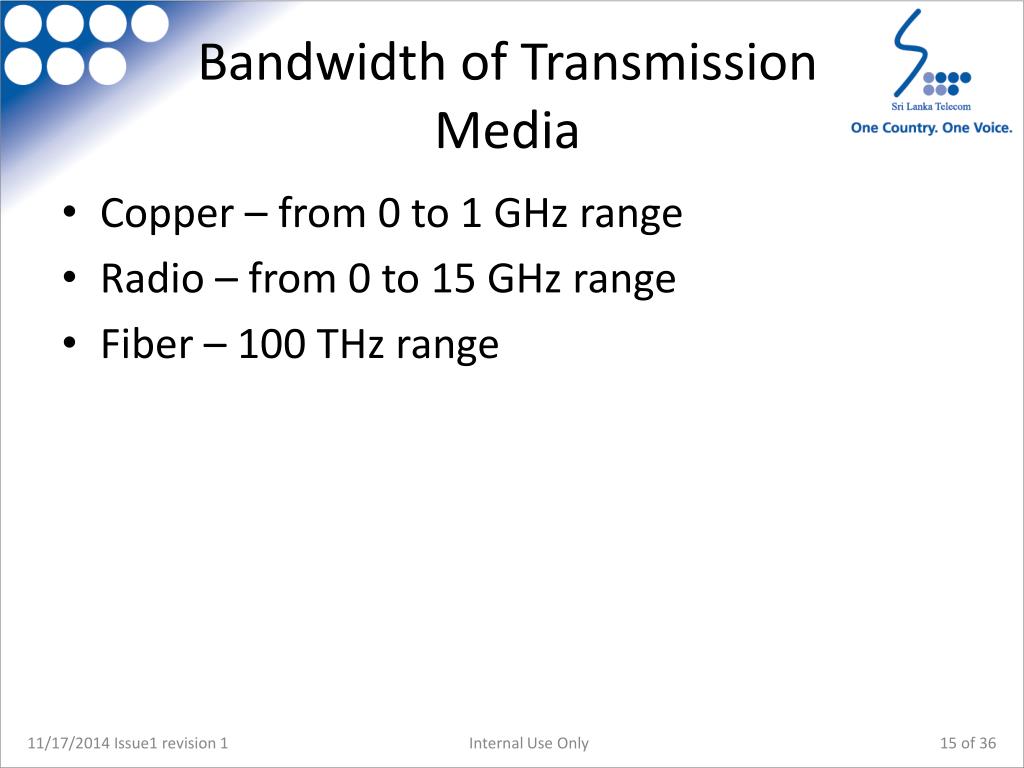 Bandwidth of Transmission Media

Sri Lanka Telecom
One Country. One Voice.

• Copper – from 0 to 1 GHz range
• Radio – from 0 to 15 GHz range
• Fiber – 100 THz range

11/17/2014 Issue1 revision 1
Internal Use Only
15 of 36